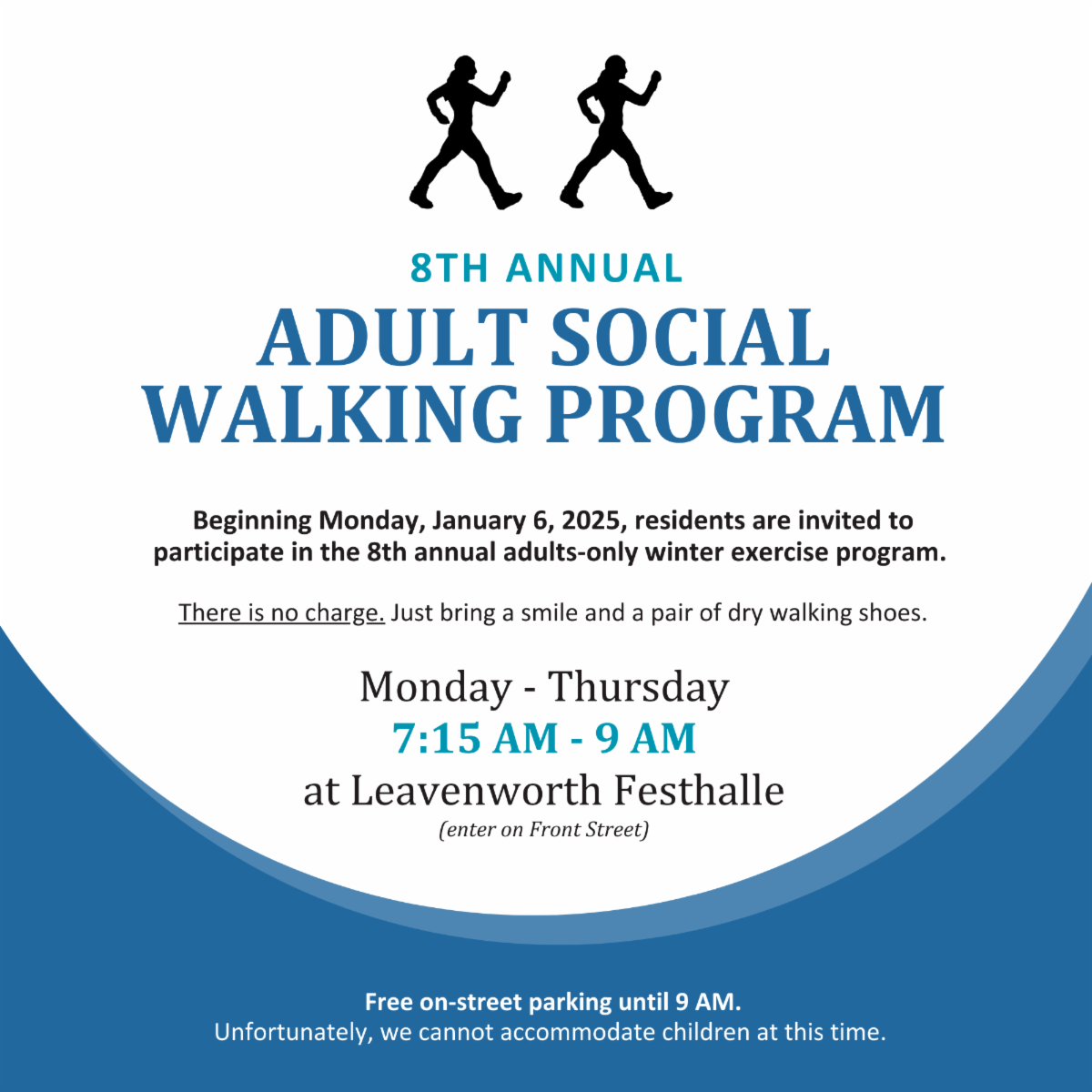 8TH ANNUAL
ADULT SOCIAL WALKING PROGRAM

Beginning Monday, January 6, 2025, residents are invited to participate in the 8th annual adults-only winter exercise program.

There is no charge. Just bring a smile and a pair of dry walking shoes.

Monday - Thursday
7:15 AM - 9 AM
at Leavenworth Festhalle
(enter on Front Street)

Free on-street parking until 9 AM.
Unfortunately, we cannot accommodate children at this time.